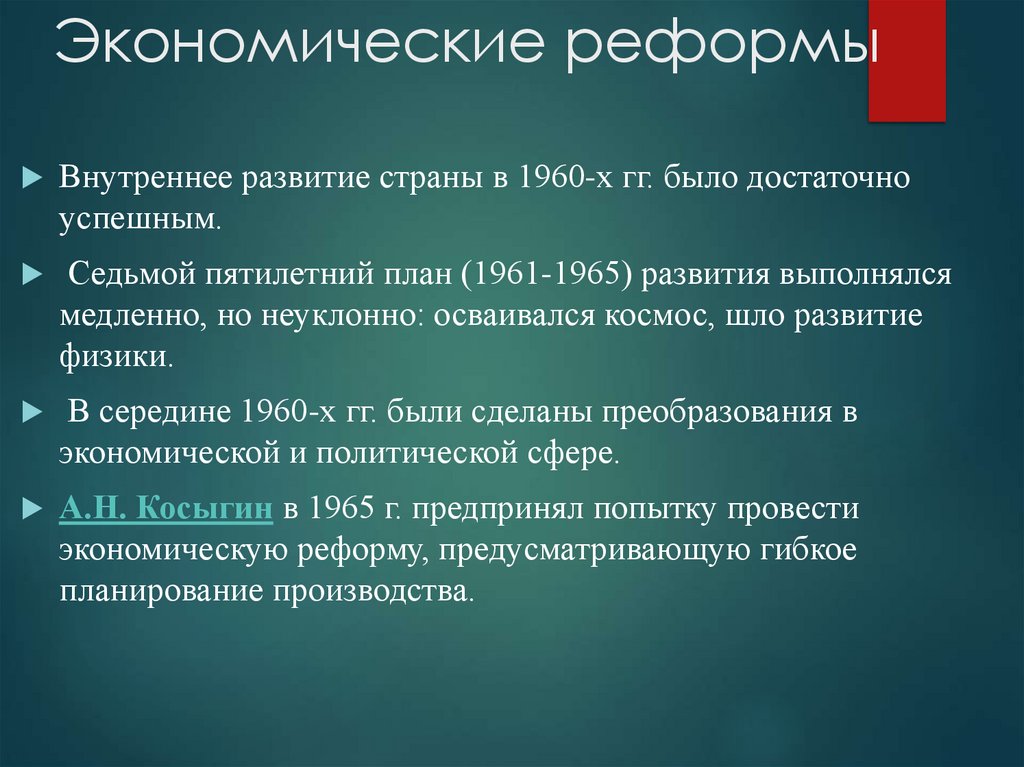 Экономические реформы

Внутреннее развитие страны в 1960-х гг. было достаточно успешным.

Седьмой пятилетний план (1961-1965) развития выполнялся медленно, но неуклонно: осваивался космос, шло развитие физики.

В середине 1960-х гг. были сделаны преобразования в экономической и политической сфере.

А.Н. Косыгин в 1965 г. предпринял попытку провести экономическую реформу, предусматривающую гибкое планирование производства.